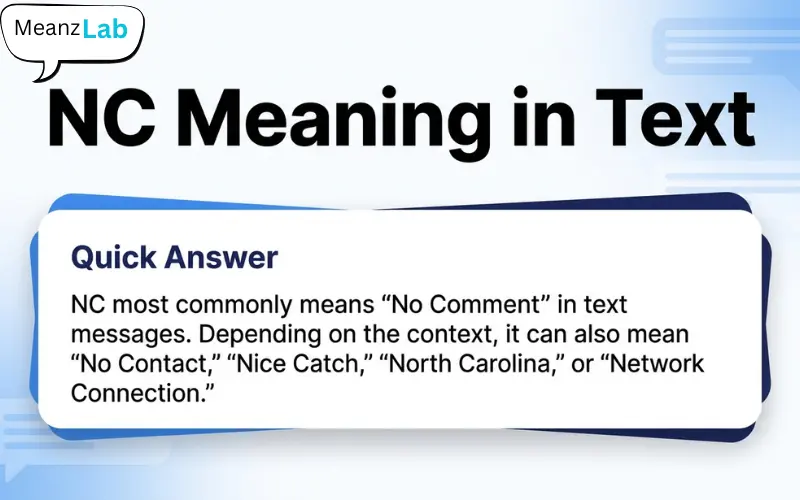 MeanzLab

NC Meaning in Text

Quick Answer

NC most commonly means “No Comment” in text messages. Depending on the context, it can also mean “No Contact,” “Nice Catch,” “North Carolina,” or “Network Connection.”